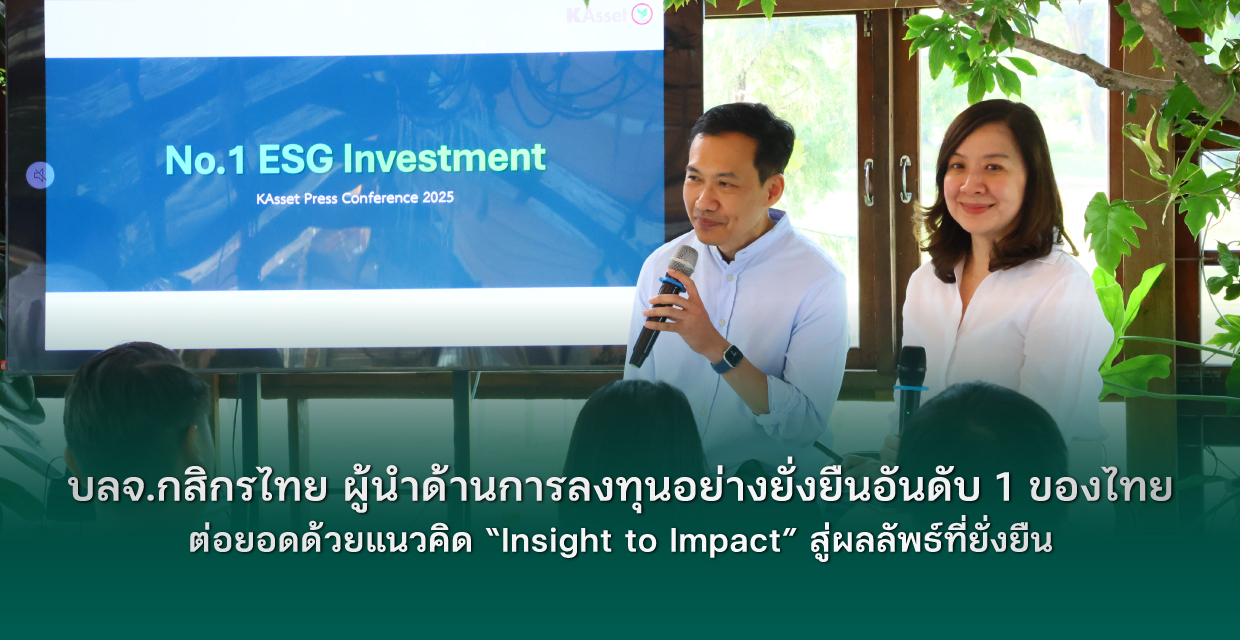 KAsset

No.1 ESG Investment

KAsset Press Conference 2025

บลจ.กสิกรไทย ผู้นำด้านการลงทุนอย่างยั่งยืนอันดับ 1 ของไทย
ต่อยอดด้วยแนวคิด “Insight to Impact” สู่ผลลัพธ์ที่ยั่งยืน